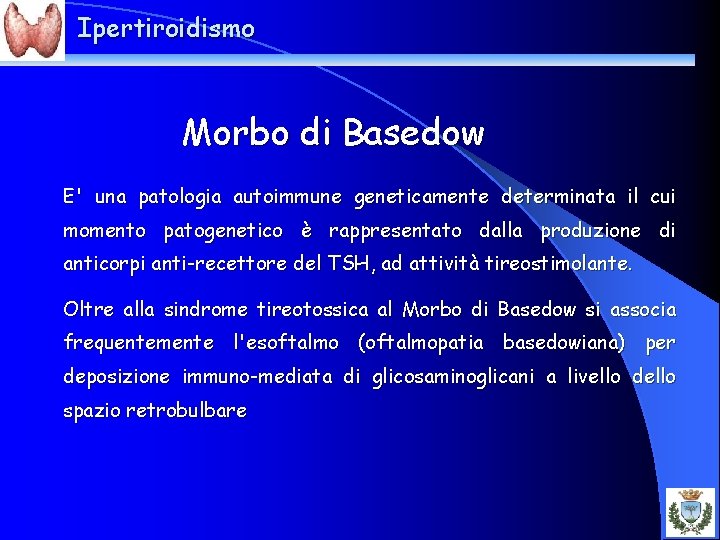 Ipertiroidismo

Morbo di Basedow

E' una patologia autoimmune geneticamente determinata il cui momento patogenetico è rappresentato dalla produzione di anticorpi anti-recettore del TSH, ad attività tireostimolante.

Oltre alla sindrome tireotossica al Morbo di Basedow si associa frequentemente l'esoftalmo (oftalmopatia basedowiana) per deposizione immuno-mediata di glicosaminoglicani a livello dello spazio retrobulbare